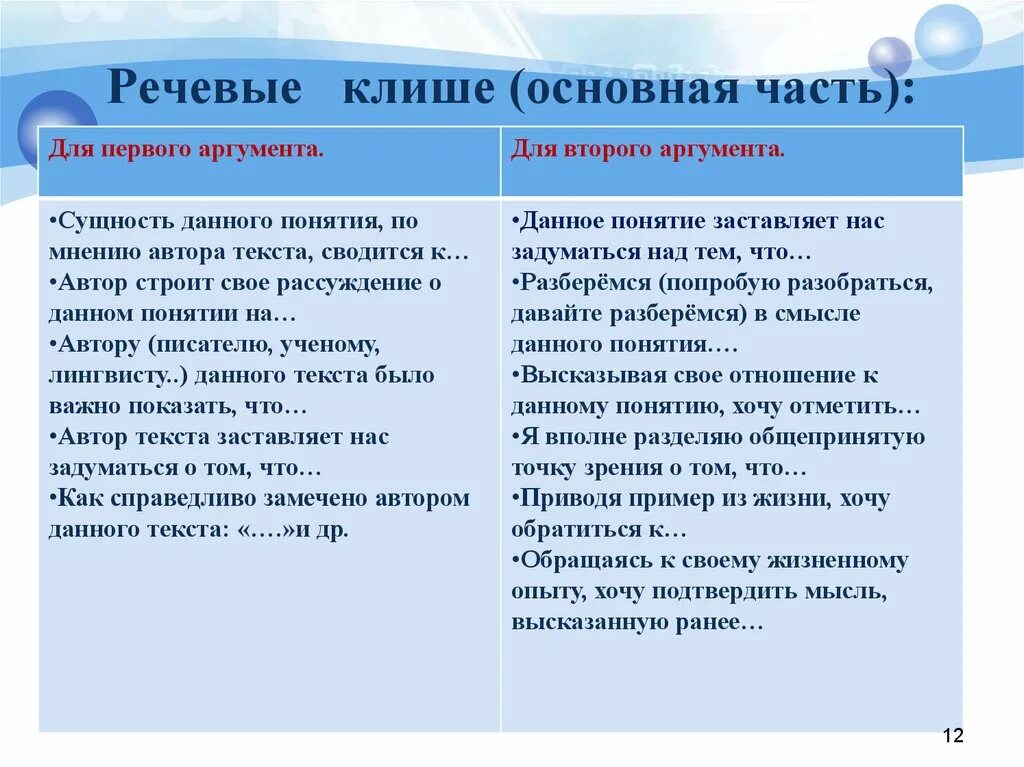 Речевые клише (основная часть):

| Для первого аргумента. | Для второго аргумента. |
|---|---|
| •Сущность данного понятия, по мнению автора текста, сводится к… •Автор строит свое рассуждение о данном понятии на… •Автору (писателю, ученому, лингвисту..) данного текста было важно показать, что… •Автор текста заставляет нас задуматься о том, что… •Как справедливо замечено автором данного текста: «….»и др. | •Данное понятие заставляет нас задуматься над тем, что… •Разберёмся (попробую разобраться, давайте разберёмся) в смысле данного понятия…. •Высказывая свое отношение к данному понятию, хочу отметить… •Я вполне разделяю общепринятую точку зрения о том, что… •Приводя пример из жизни, хочу обратиться к… •Обращаясь к своему жизненному опыту, хочу подтвердить мысль, высказанную ранее… |

12